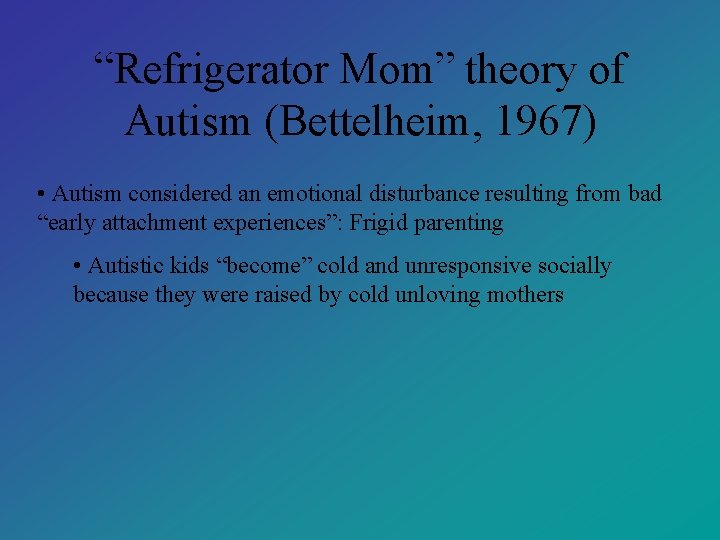 “Refrigerator Mom” theory of Autism (Bettelheim, 1967)

• Autism considered an emotional disturbance resulting from bad “early attachment experiences”: Frigid parenting

• Autistic kids “become” cold and unresponsive socially because they were raised by cold unloving mothers